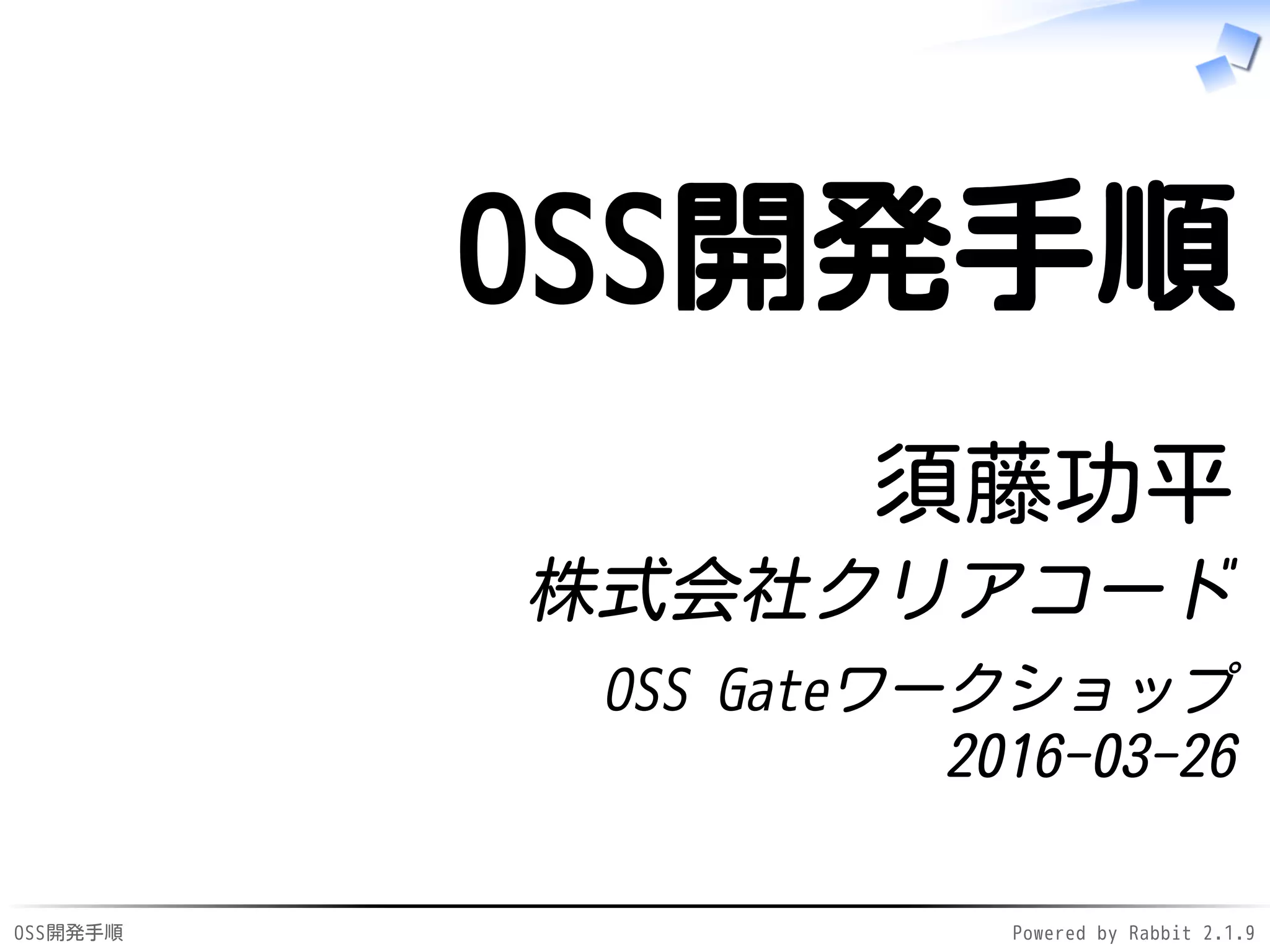 OSS開発手順

須藤功平

株式会社クリアコード

OSS Gateワークショップ
2016-03-26

OSS開発手順

Powered by Rabbit 2.1.9